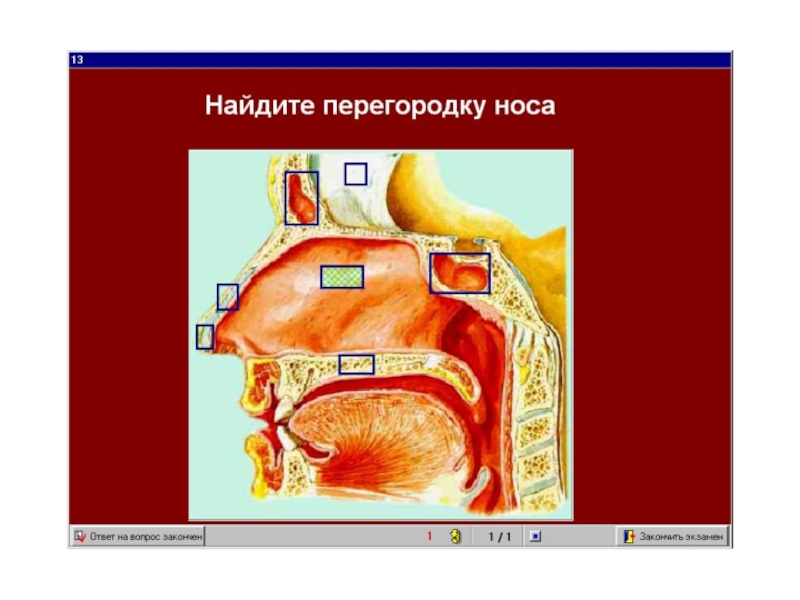 13

Найдите перегородку носа

Ответ на вопрос закончен

1

1 / 1

Закончить экзамен